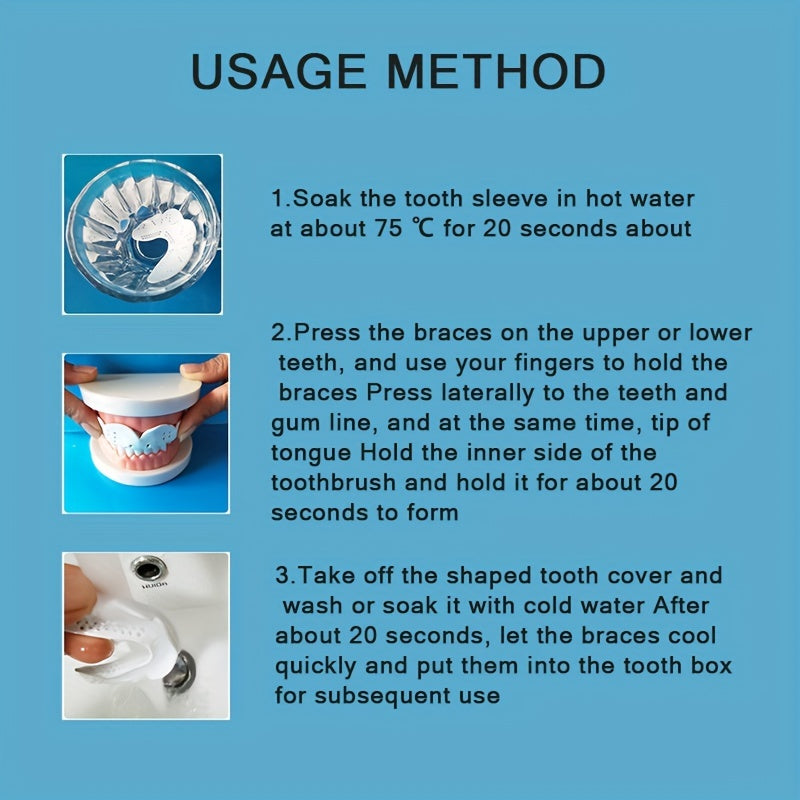 USAGE METHOD

1.Soak the tooth sleeve in hot water at about 75 ℃ for 20 seconds about

2.Press the braces on the upper or lower teeth, and use your fingers to hold the braces Press laterally to the teeth and gum line, and at the same time, tip of tongue Hold the inner side of the toothbrush and hold it for about 20 seconds to form

3.Take off the shaped tooth cover and wash or soak it with cold water After about 20 seconds, let the braces cool quickly and put them into the tooth box for subsequent use